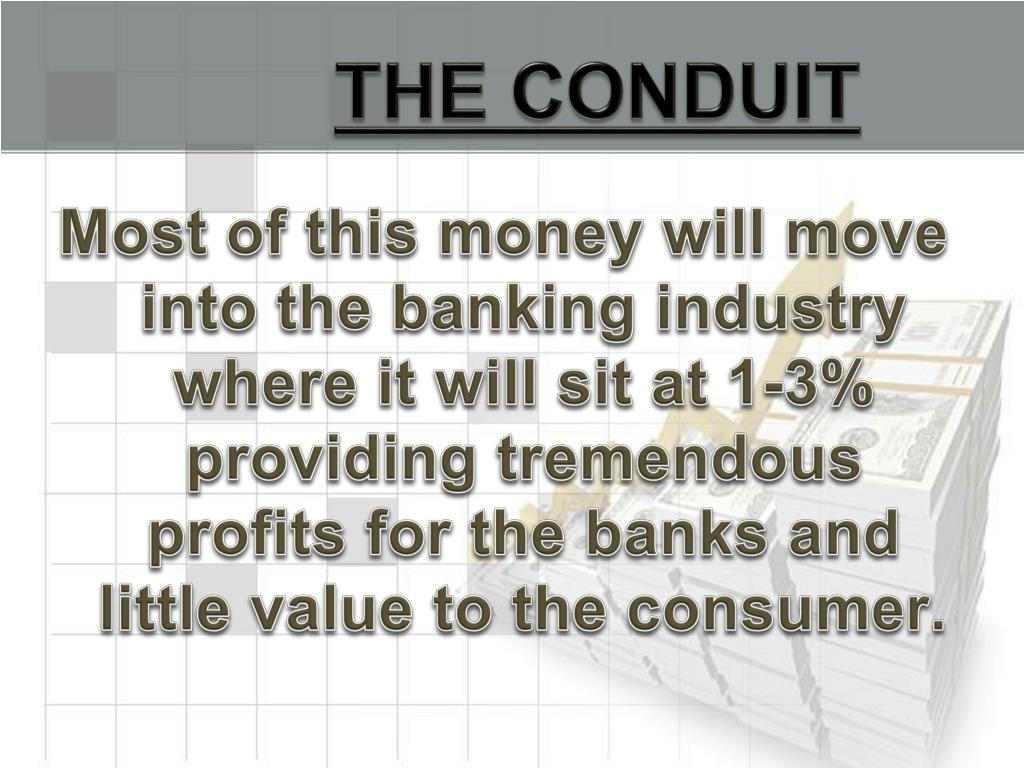 THE CONDUIT

Most of this money will move into the banking industry where it will sit at 1-3% providing tremendous profits for the banks and little value to the consumer.